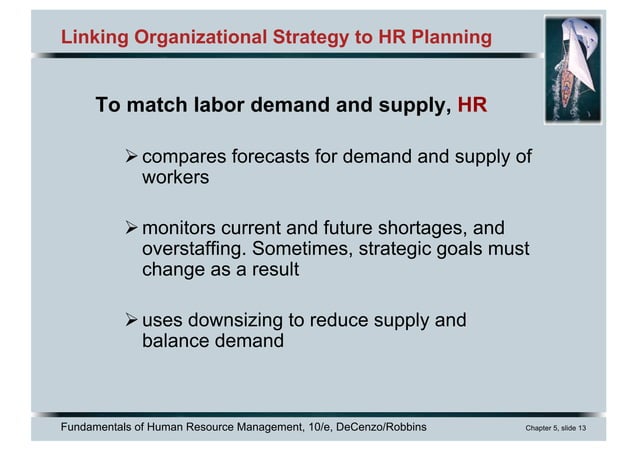 Linking Organizational Strategy to HR Planning

To match labor demand and supply, HR

➢ compares forecasts for demand and supply of workers

➢ monitors current and future shortages, and overstaffing. Sometimes, strategic goals must change as a result

➢ uses downsizing to reduce supply and balance demand

Fundamentals of Human Resource Management, 10/e, DeCenzo/Robbins

Chapter 5, slide 13